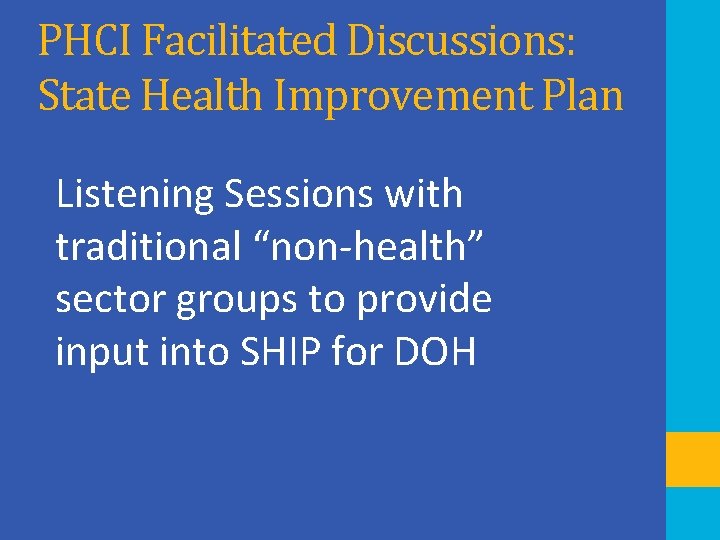 PHCI Facilitated Discussions: State Health Improvement Plan

Listening Sessions with traditional “non-health” sector groups to provide input into SHIP for DOH